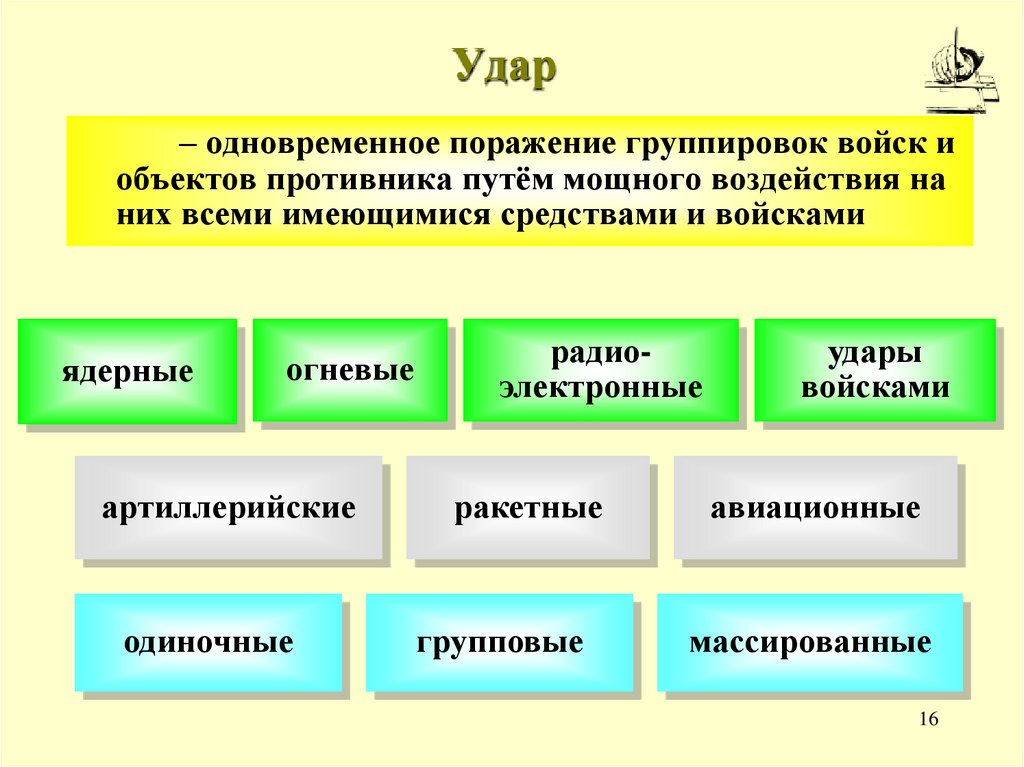 Удар

– одновременное поражение группировок войск и объектов противника путём мощного воздействия на них всеми имеющимися средствами и войсками

ядерные

огневые

радио-электронные

удары войсками

артиллерийские

ракетные

авиационные

одиночные

групповые

массированные

16